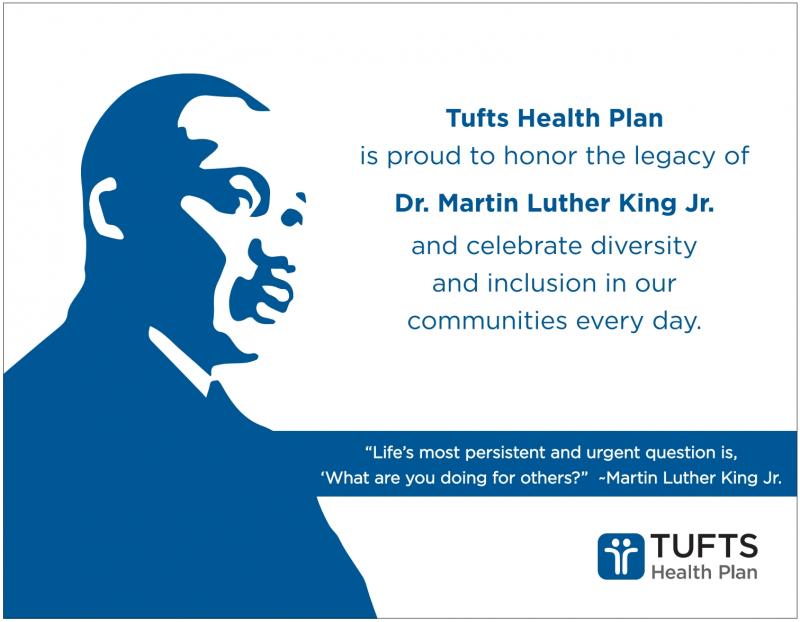 Tufts Health Plan
is proud to honor the legacy of
Dr. Martin Luther King Jr.
and celebrate diversity and inclusion in our communities every day.

"Life's most persistent and urgent question is, 'What are you doing for others?" ~Martin Luther King Jr.

TUFTS
Health Plan